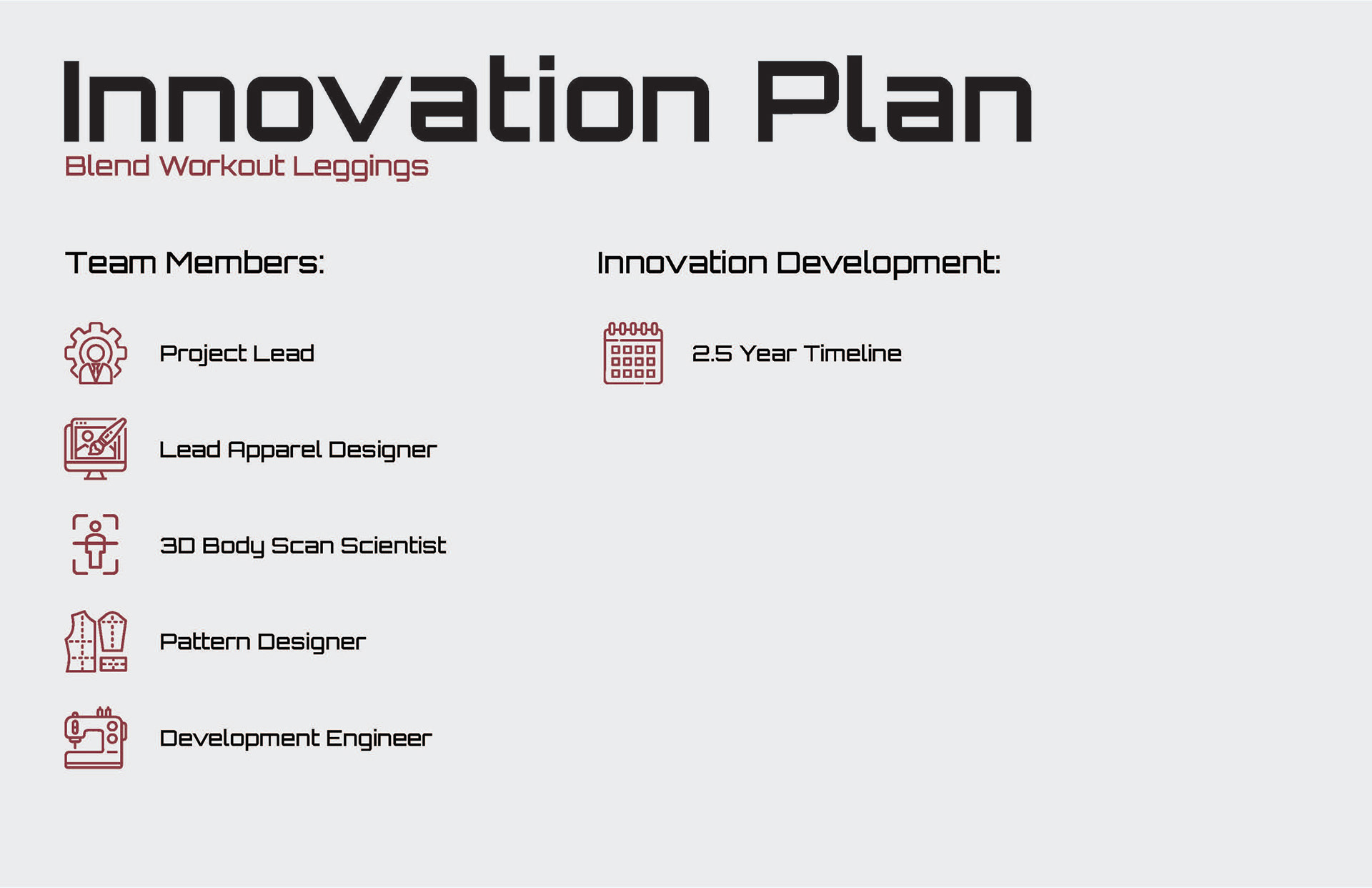 Innovation Plan
Blend Workout Leggings

Team Members:

Project Lead

Lead Apparel Designer

3D Body Scan Scientist

Pattern Designer

Development Engineer

Innovation Development:

2.5 Year Timeline